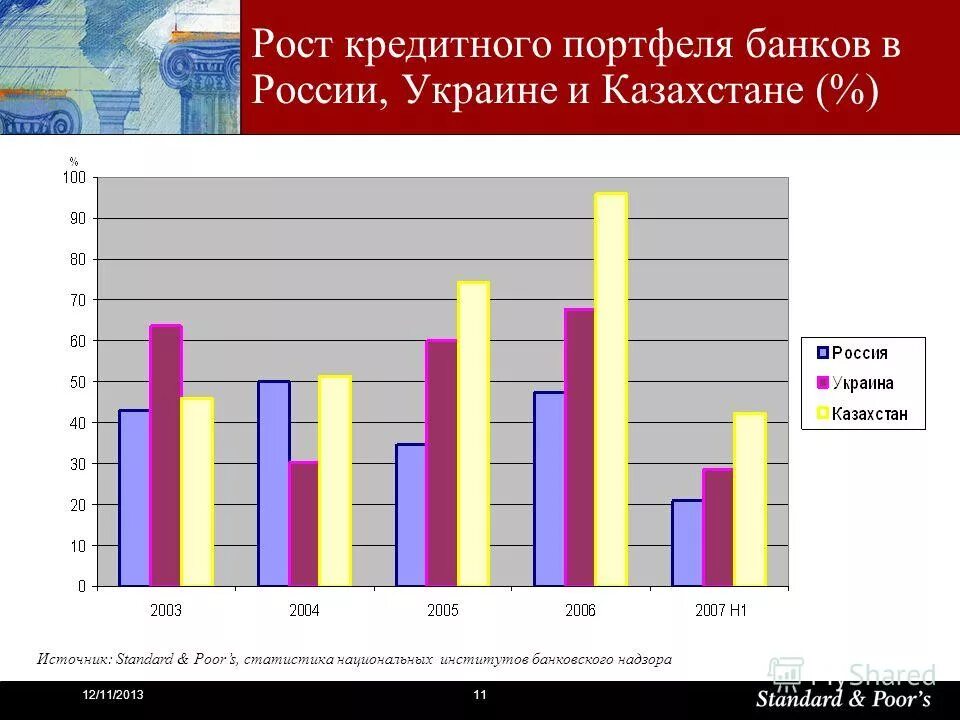 Рост кредитного портфеля банков в России, Украине и Казахстане (%)

%
100
90
80
70
60
50
40
30
20
10
0

2003
2004
2005
2006
2007 H1

Россия
Украина
Казахстан

Источник: Standard & Poor's, статистика национальных институтов банковского надзора

MyShared

12/11/2013
11
Standard & Poor's